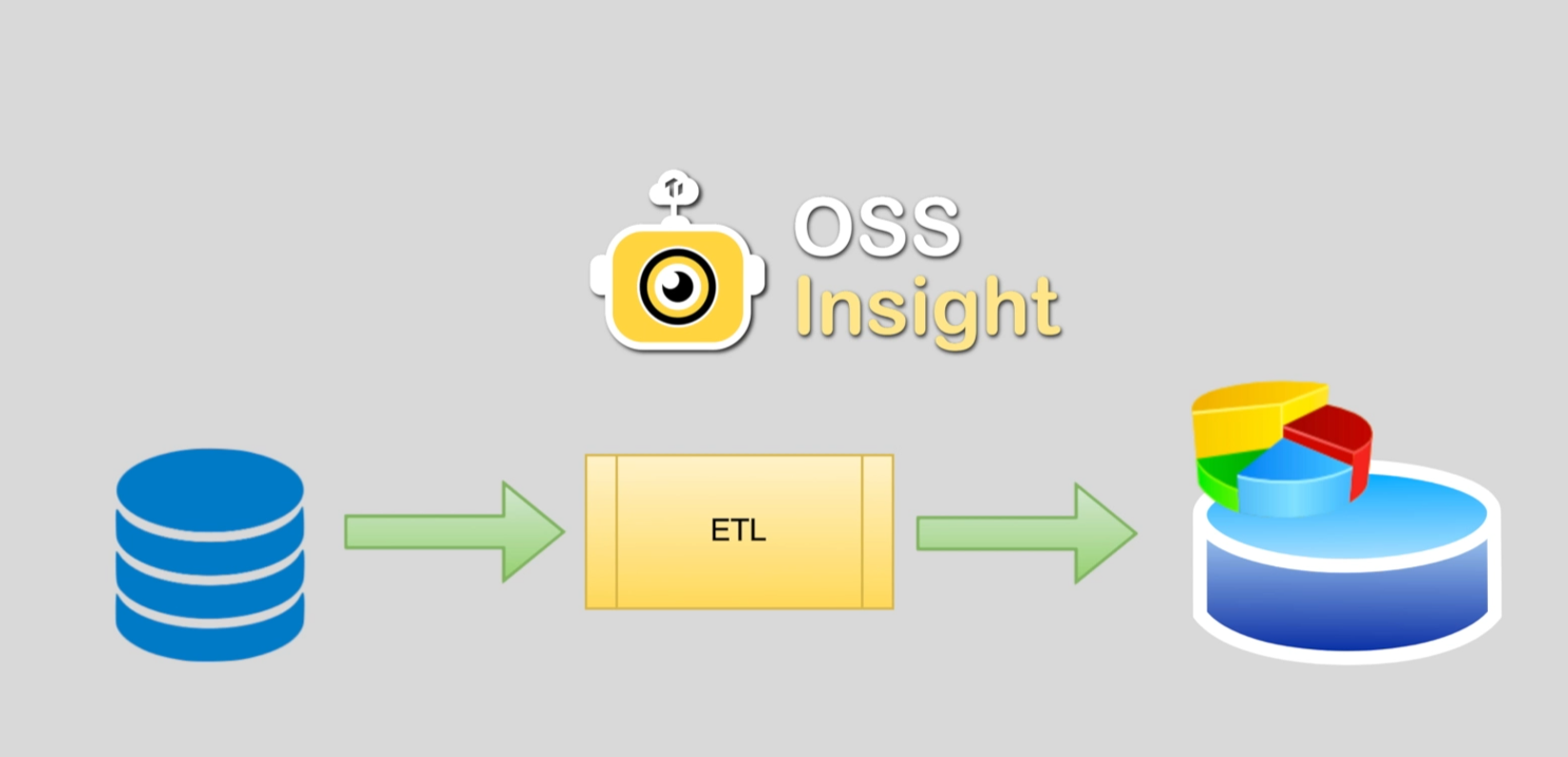 OSS
Insight

ETL